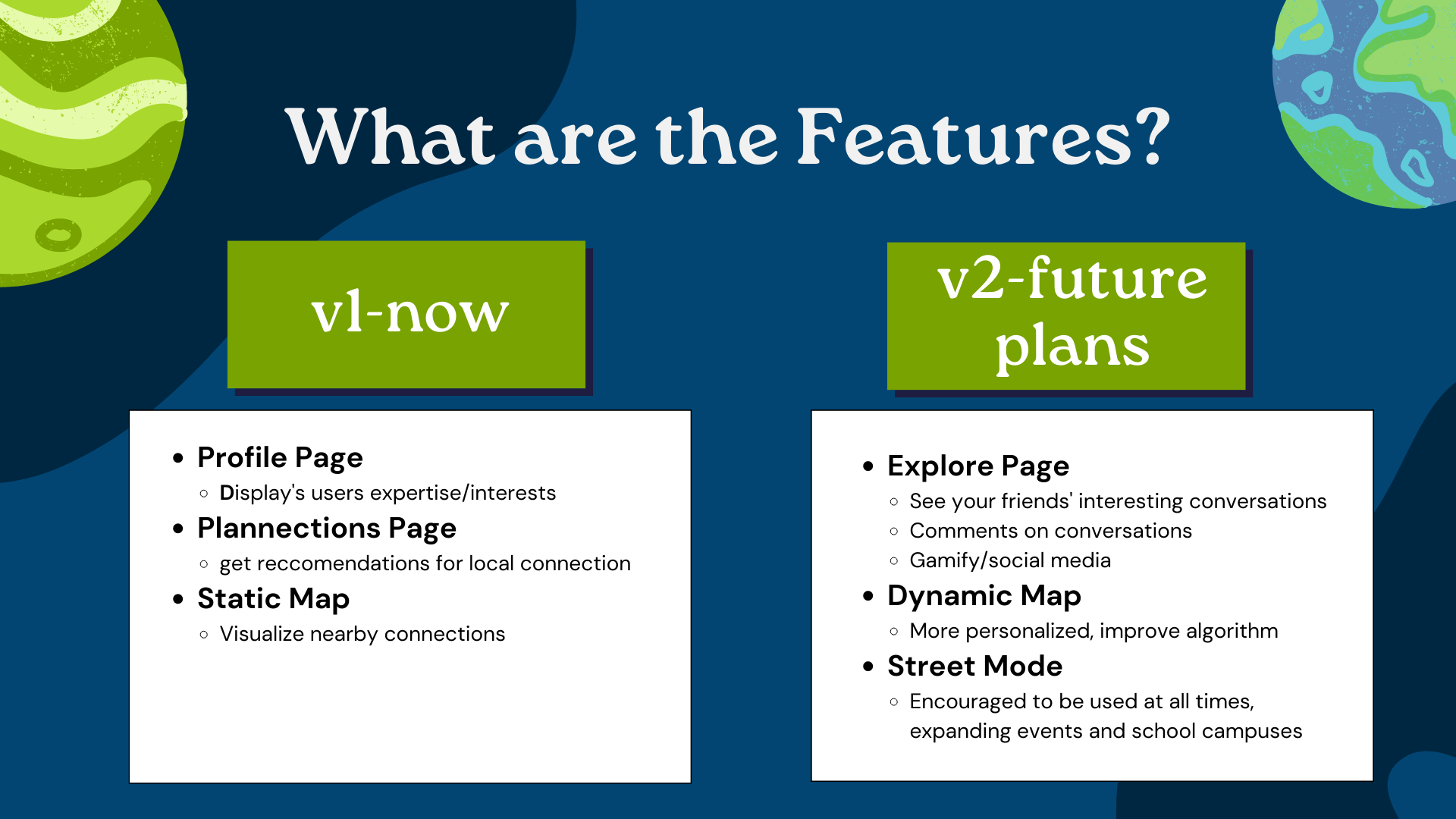 What are the Features?

v1-now

- Profile Page
  - Display's users expertise/interests
- Plannections Page
  - get reccomendations for local connection
- Static Map
  - Visualize nearby connections

v2-future plans

- Explore Page
  - See your friends' interesting conversations
  - Comments on conversations
  - Gamify/social media
- Dynamic Map
  - More personalized, improve algorithm
- Street Mode
  - Encouraged to be used at all times, expanding events and school campuses